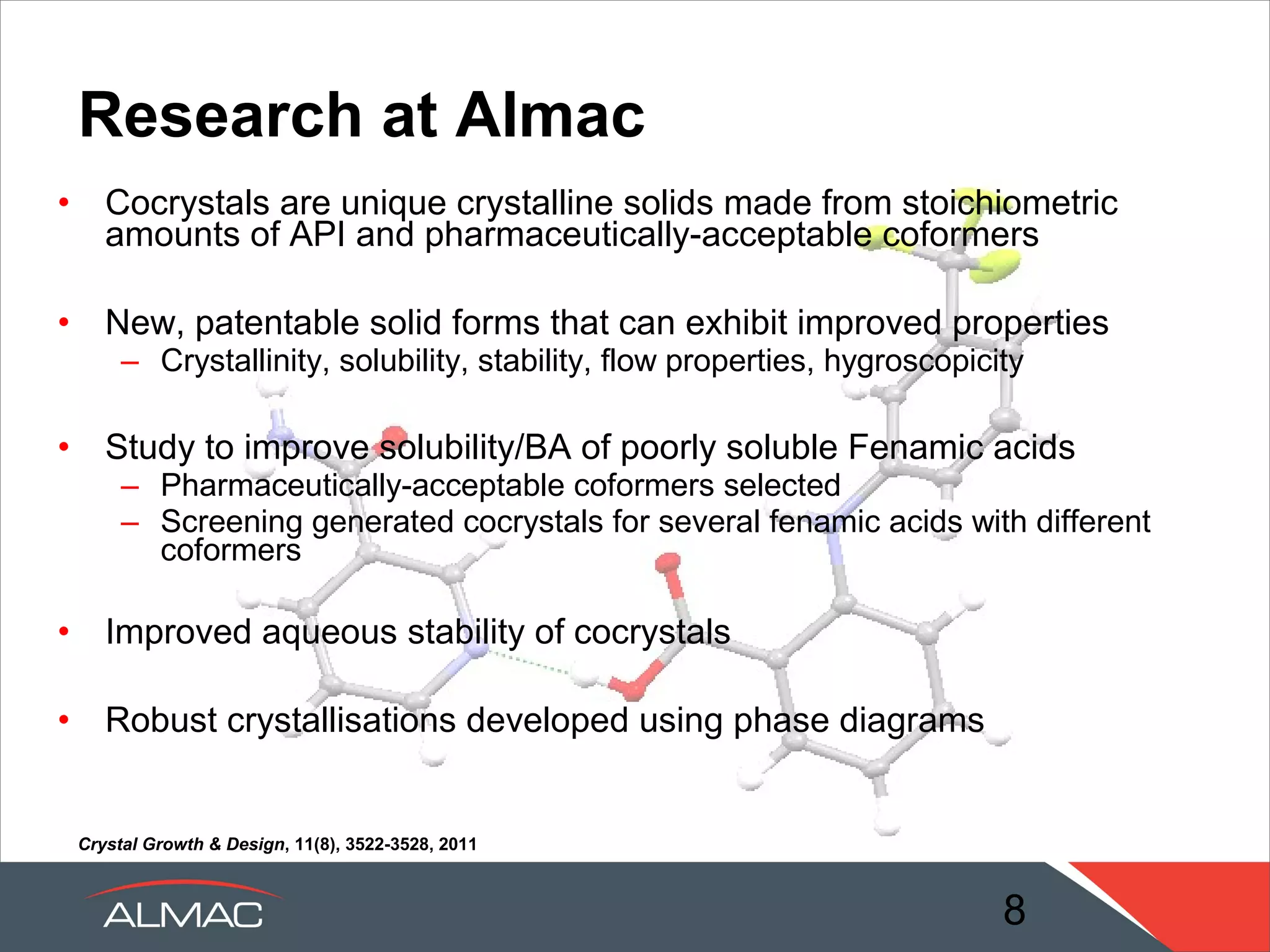 Research at Almac

• Cocrystals are unique crystalline solids made from stoichiometric amounts of API and pharmaceutically-acceptable coformers

• New, patentable solid forms that can exhibit improved properties
– Crystallinity, solubility, stability, flow properties, hygroscopicity

• Study to improve solubility/BA of poorly soluble Fenamic acids
– Pharmaceutically-acceptable coformers selected
– Screening generated cocrystals for several fenamic acids with different coformers

• Improved aqueous stability of cocrystals

• Robust crystallisations developed using phase diagrams

Crystal Growth & Design, 11(8), 3522-3528, 2011

ALMAC

8